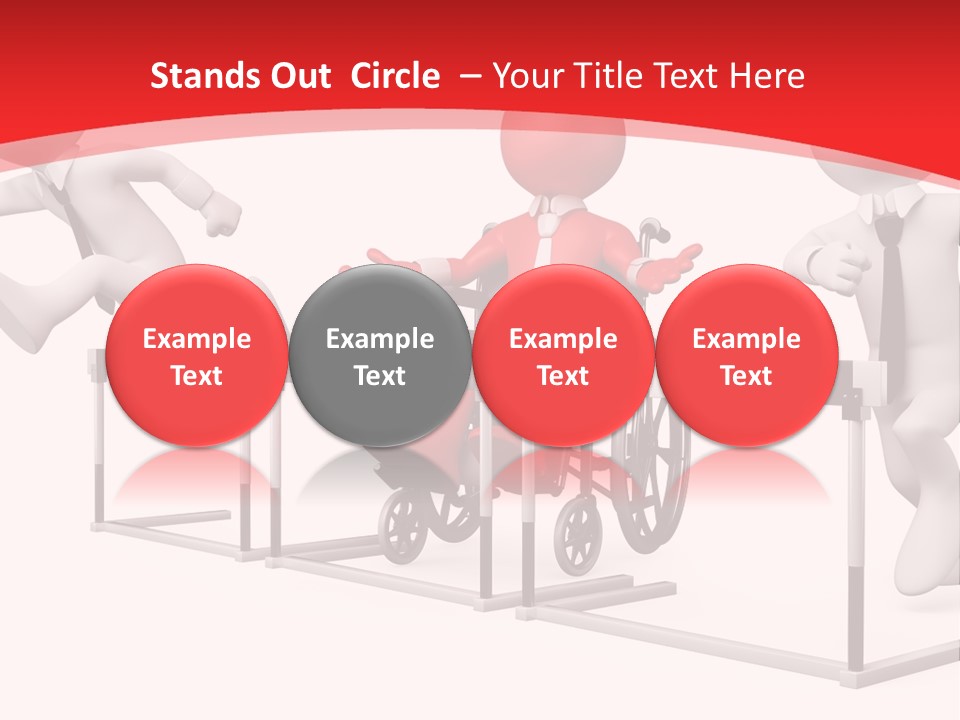 Stands Out Circle – Your Title Text Here

Example Text

Example Text

Example Text

Example Text